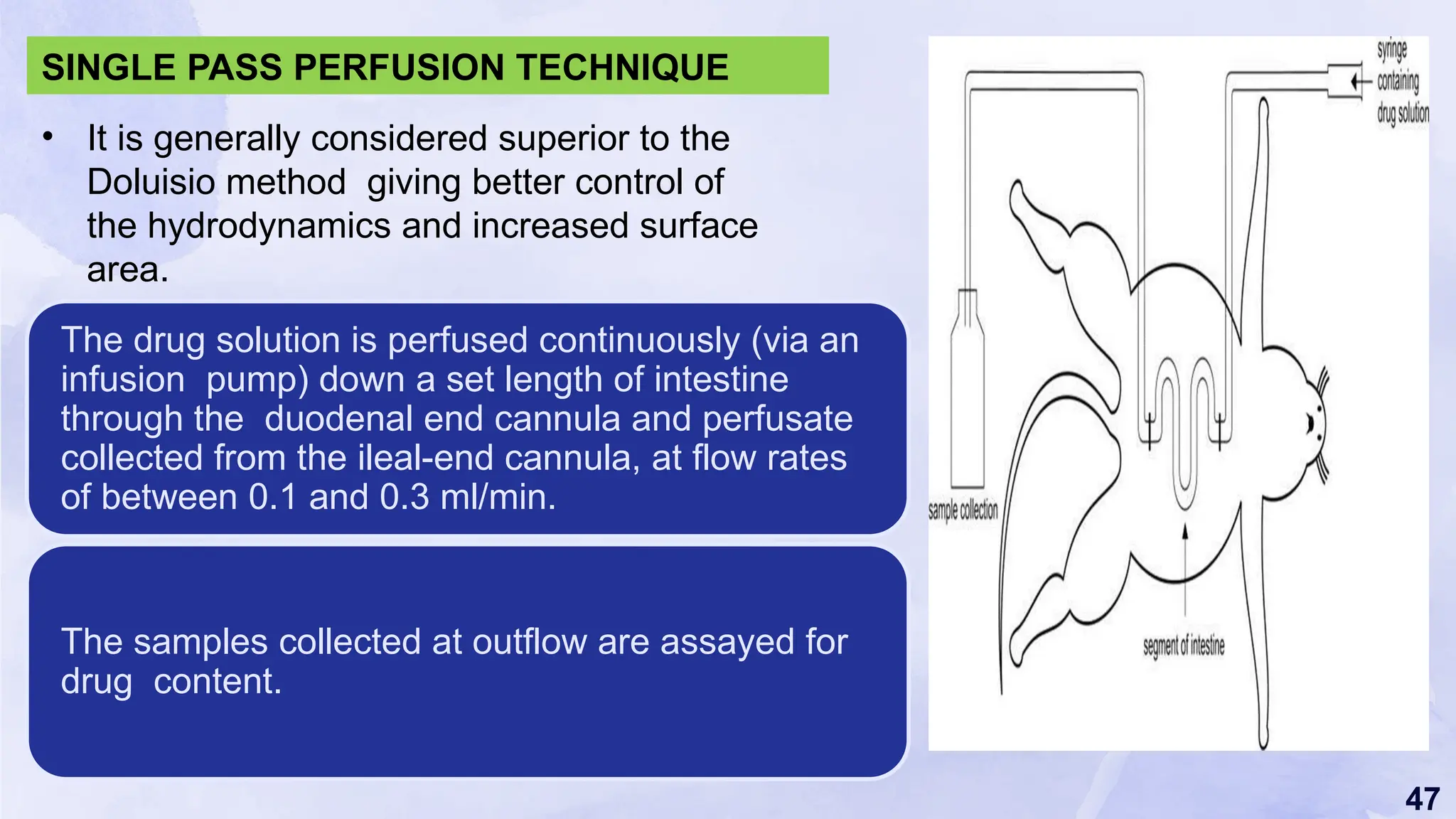 SINGLE PASS PERFUSION TECHNIQUE

• It is generally considered superior to the Doluisio method giving better control of the hydrodynamics and increased surface area.

The drug solution is perfused continuously (via an infusion pump) down a set length of intestine through the duodenal end cannula and perfusate collected from the ileal-end cannula, at flow rates of between 0.1 and 0.3 ml/min.

The samples collected at outflow are assayed for drug content.

syringe containing drug solution

sample collection

segment of intestine

47